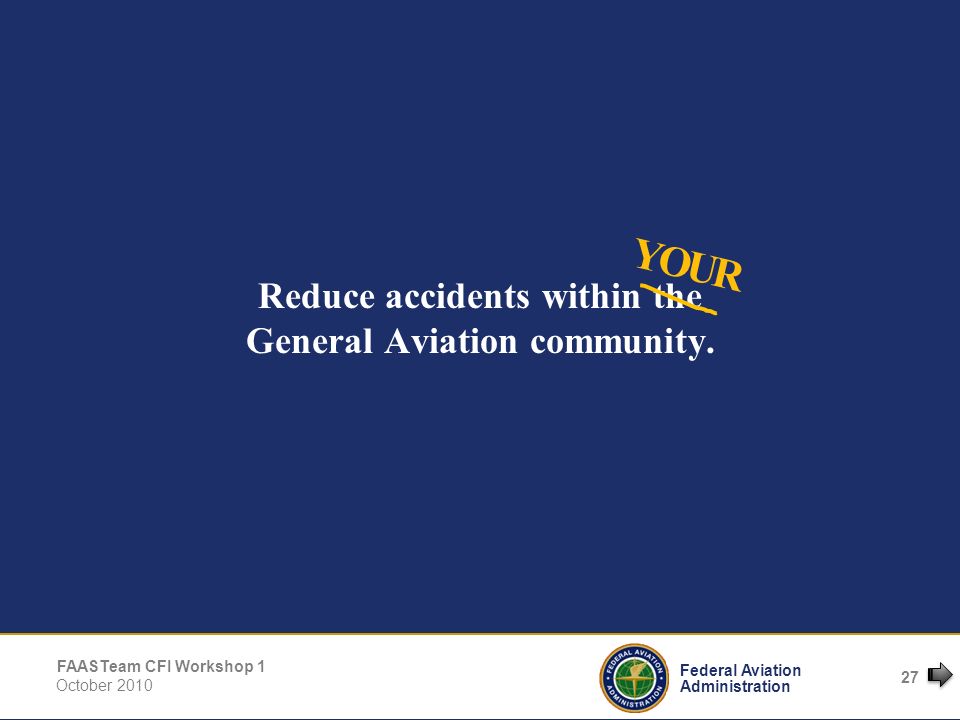 YOUR

Reduce accidents within the General Aviation community.

FAASTeam CFI Workshop 1
October 2010

FEDERAL AVIATION ADMINISTRATION

Federal Aviation Administration

27